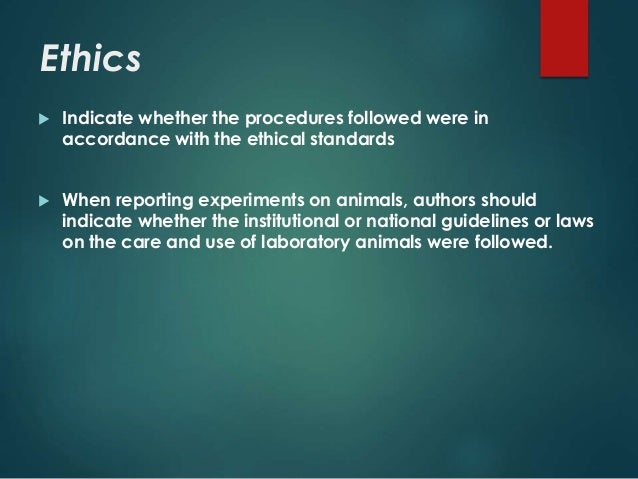 Ethics

▶ Indicate whether the procedures followed were in accordance with the ethical standards

▶ When reporting experiments on animals, authors should indicate whether the institutional or national guidelines or laws on the care and use of laboratory animals were followed.